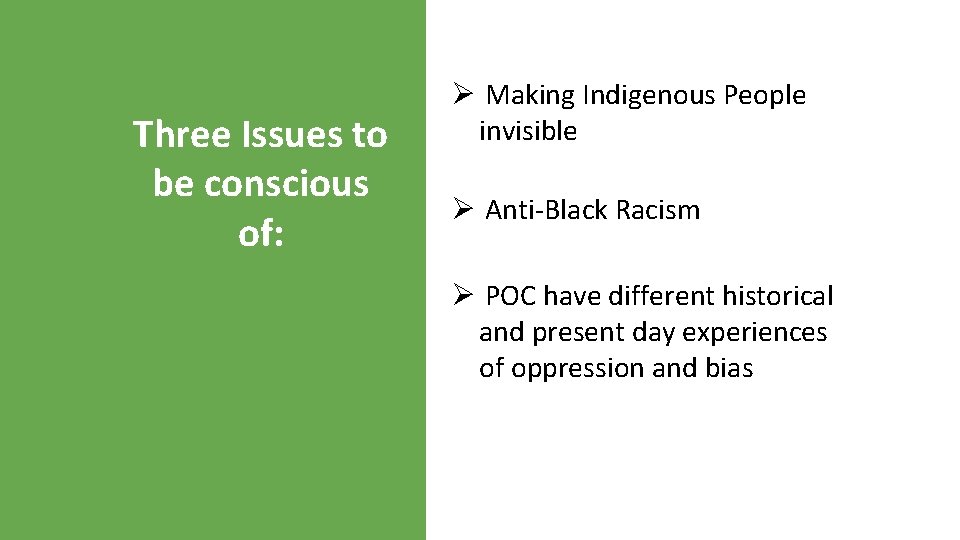 Three Issues to be conscious of:

➢ Making Indigenous People invisible

➢ Anti-Black Racism

➢ POC have different historical and present day experiences of oppression and bias